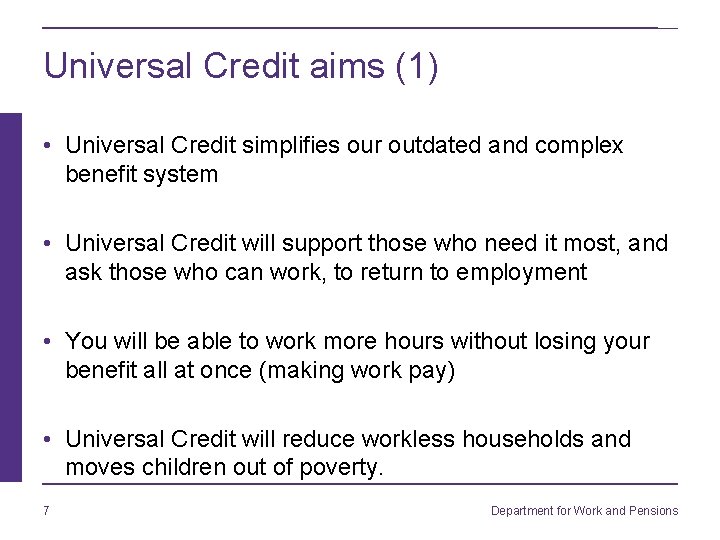 Universal Credit aims (1)

• Universal Credit simplifies our outdated and complex benefit system

• Universal Credit will support those who need it most, and ask those who can work, to return to employment

• You will be able to work more hours without losing your benefit all at once (making work pay)

• Universal Credit will reduce workless households and moves children out of poverty.

7

Department for Work and Pensions